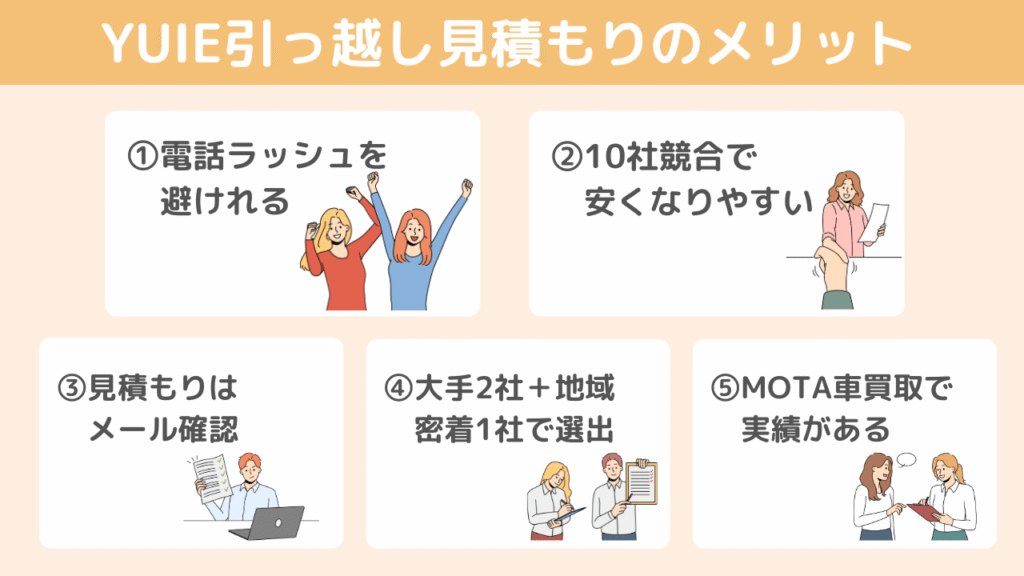 YUIE引っ越し見積もりのメリット

①電話ラッシュを避けれる

②10社競合で安くなりやすい

③見積もりはメール確認

④大手2社＋地域密着1社で選出

⑤MOTA車買取で実績がある